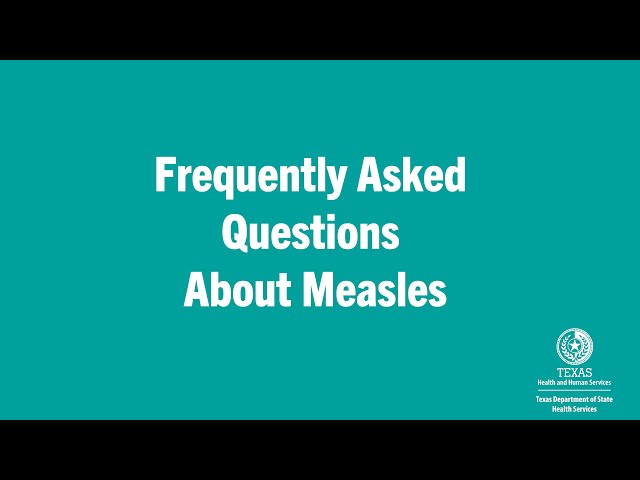 Frequently Asked Questions About Measles

TEXAS
Health and Human Services

Texas Department of State Health Services